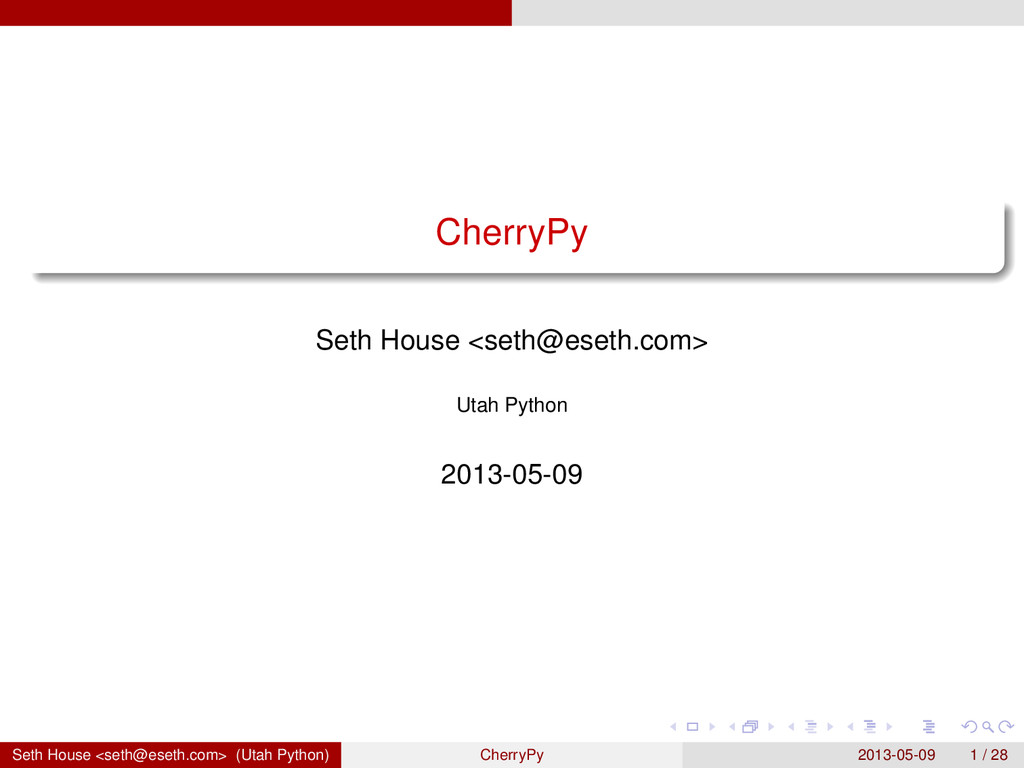 CherryPy

Seth House <seth@eseth.com>

Utah Python

2013-05-09

Seth House <seth@eseth.com> (Utah Python)

CherryPy

2013-05-09

1 / 28